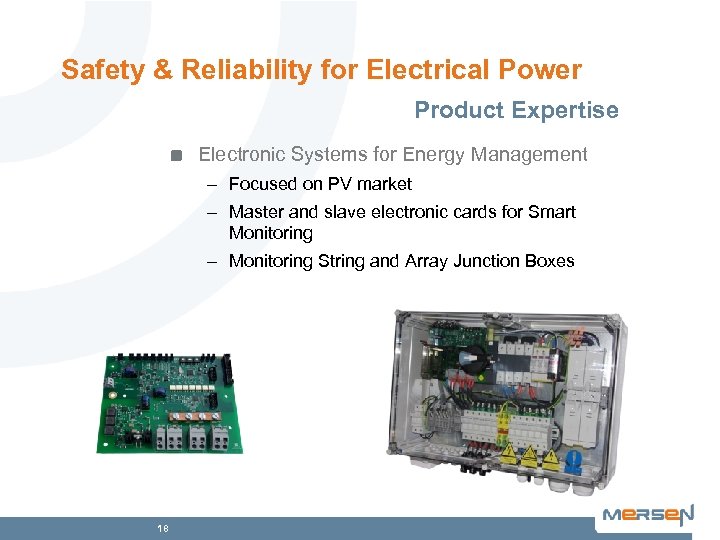 Safety & Reliability for Electrical Power

Product Expertise

Electronic Systems for Energy Management

– Focused on PV market

– Master and slave electronic cards for Smart Monitoring

– Monitoring String and Array Junction Boxes

18

MERSEN